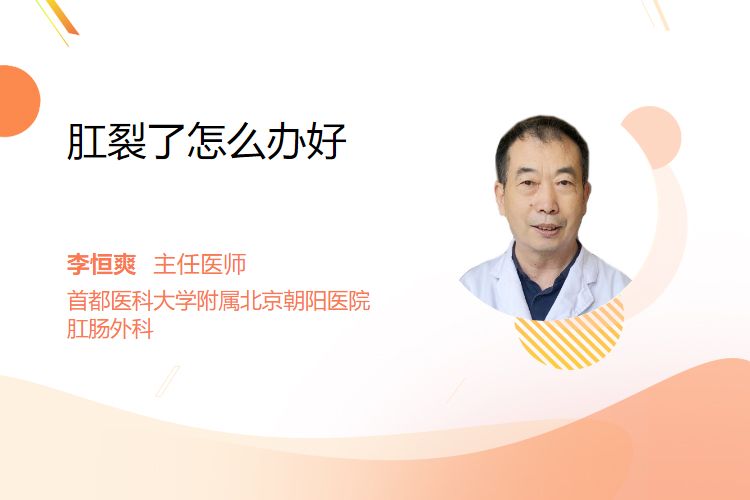 肛裂了怎么办好

李恒爽 主任医师
首都医科大学附属北京朝阳医院
肛肠外科